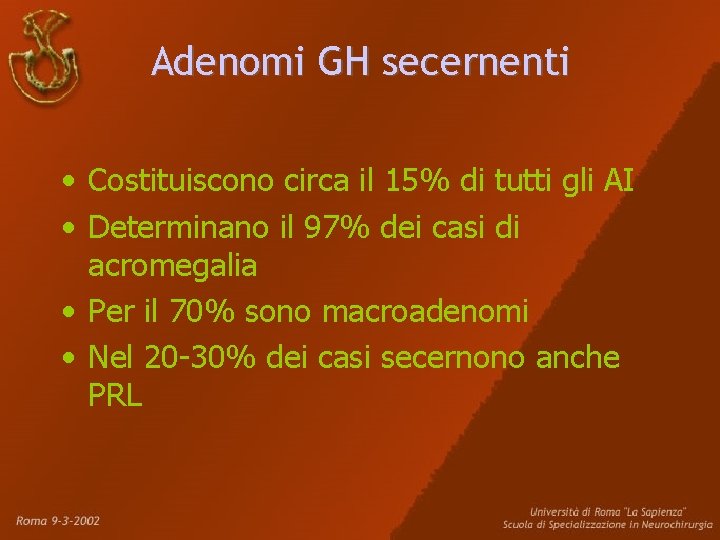 Adenomi GH secernenti

• Costituiscono circa il 15% di tutti gli AI
• Determinano il 97% dei casi di acromegalia
• Per il 70% sono macroadenomi
• Nel 20-30% dei casi secernono anche PRL

Roma 9-3-2002

Università di Roma "La Sapienza"
Scuola di Specializzazione in Neurochirurgia